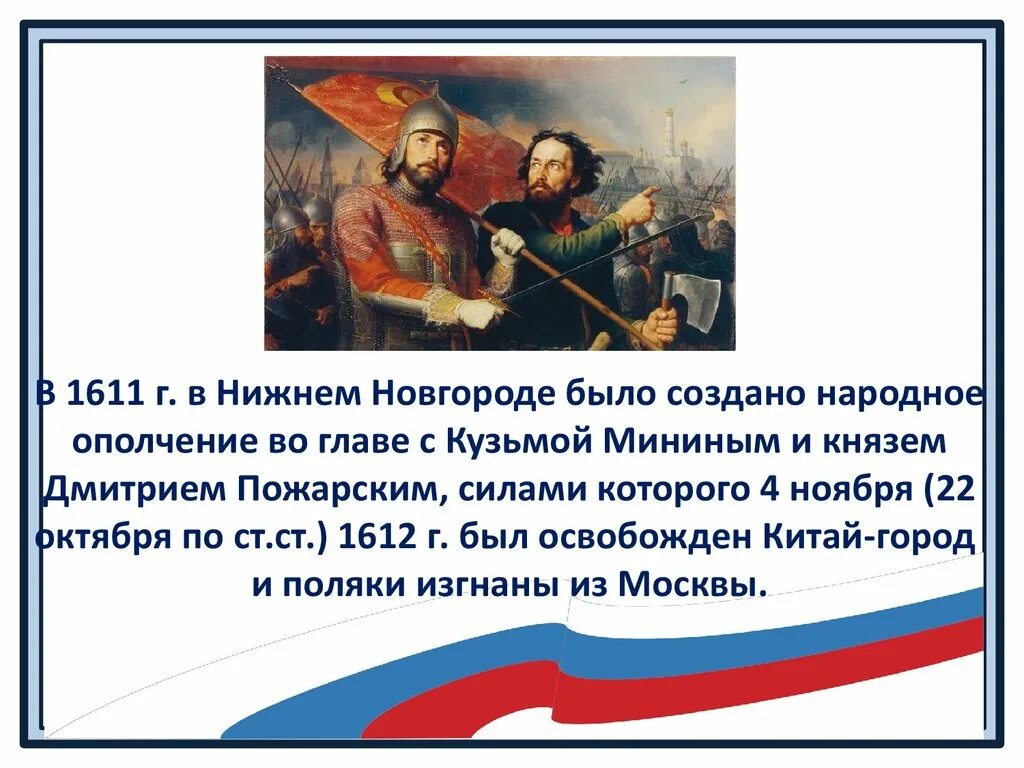 В 1611 г. в Нижнем Новгороде было создано народное ополчение во главе с Кузьмой Мининым и князем Дмитрием Пожарским, силами которого 4 ноября (22 октября по ст.ст.) 1612 г. был освобожден Китай-город и поляки изгнаны из Москвы.